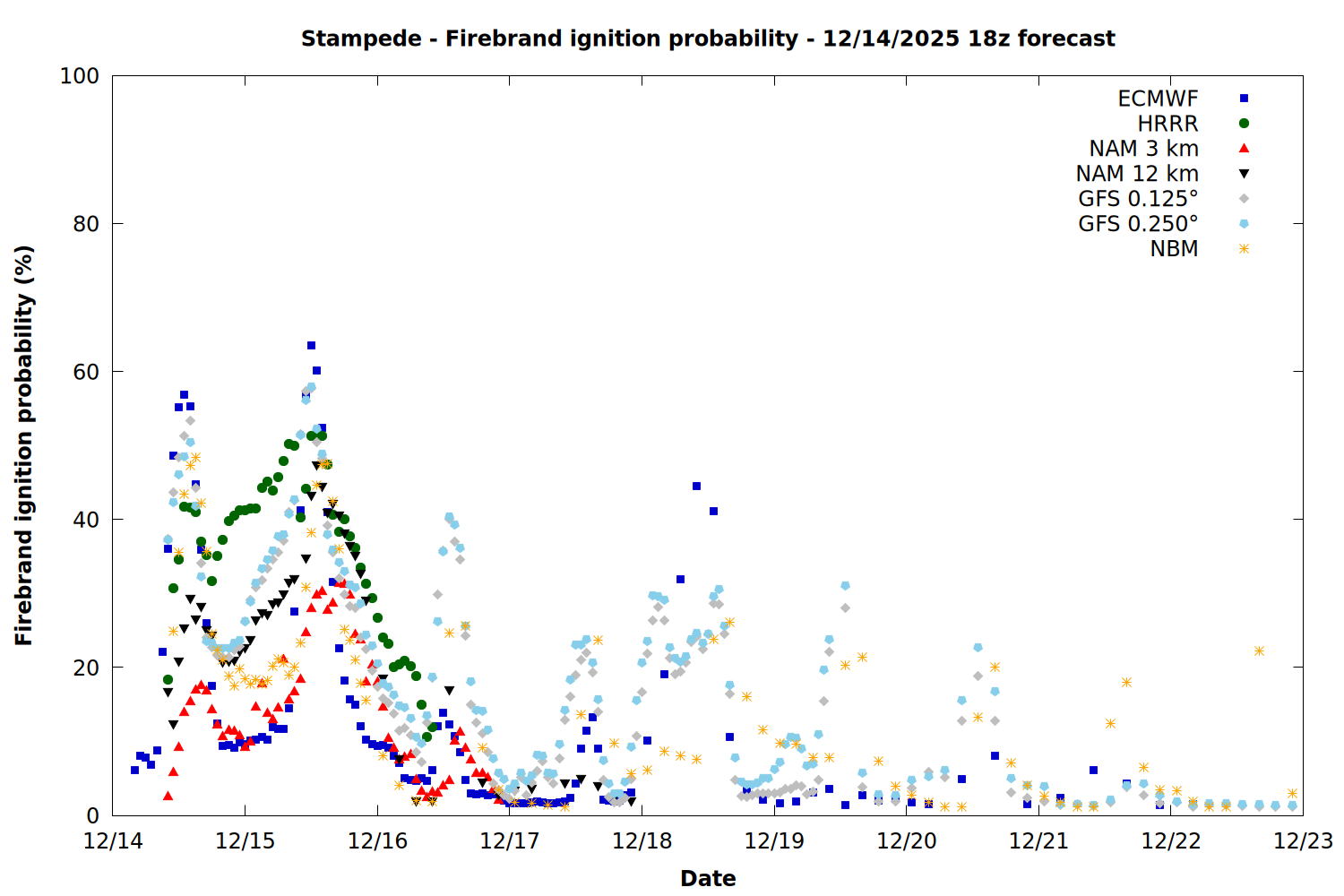 Stampede - Firebrand ignition probability - 12/14/2025 18z forecast

ECMWF
HRRR
NAM 3 km
NAM 12 km
GFS 0.125°
GFS 0.250°
NBM

Firebrand ignition probability (%)

100
80
60
40
20
0

12/14
12/15
12/16
12/17
12/18
12/19
12/20
12/21
12/22
12/23

Date